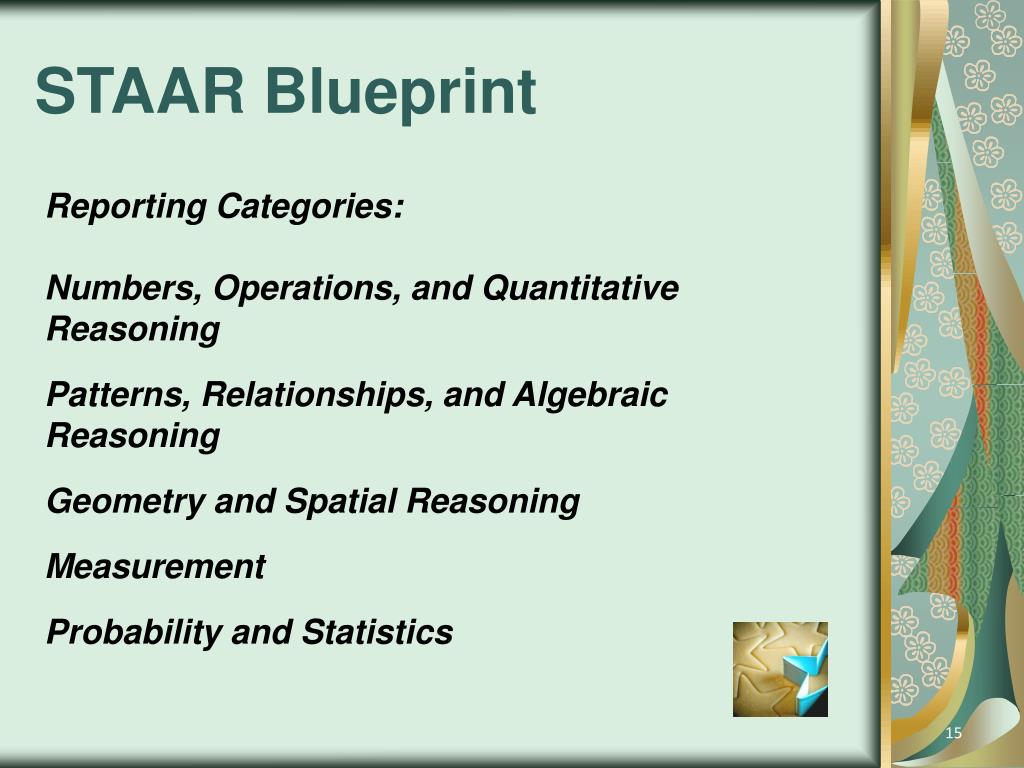 STAAR Blueprint

Reporting Categories:

Numbers, Operations, and Quantitative Reasoning

Patterns, Relationships, and Algebraic Reasoning

Geometry and Spatial Reasoning

Measurement

Probability and Statistics

15